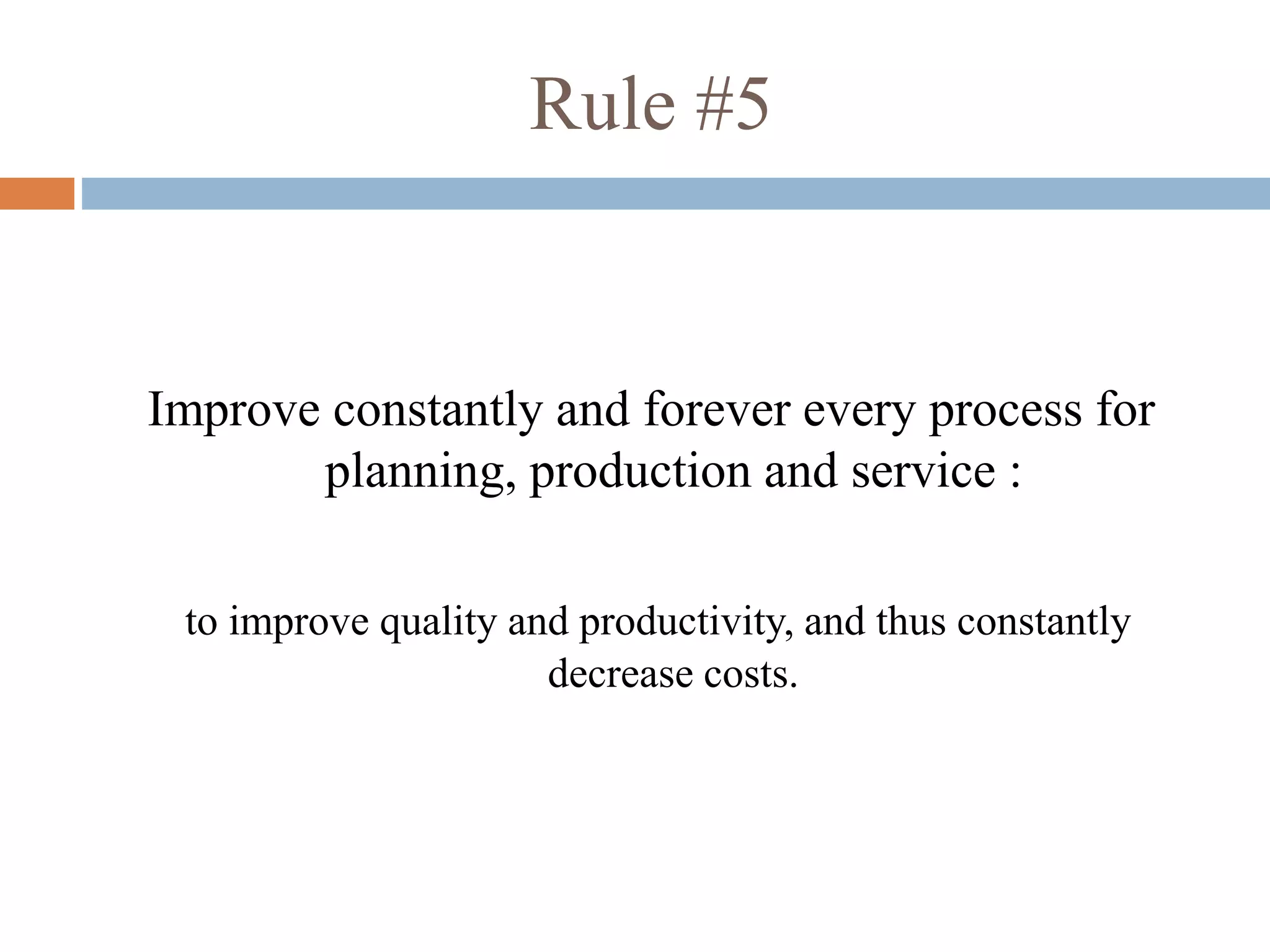 Rule #5

Improve constantly and forever every process for planning, production and service :

to improve quality and productivity, and thus constantly decrease costs.